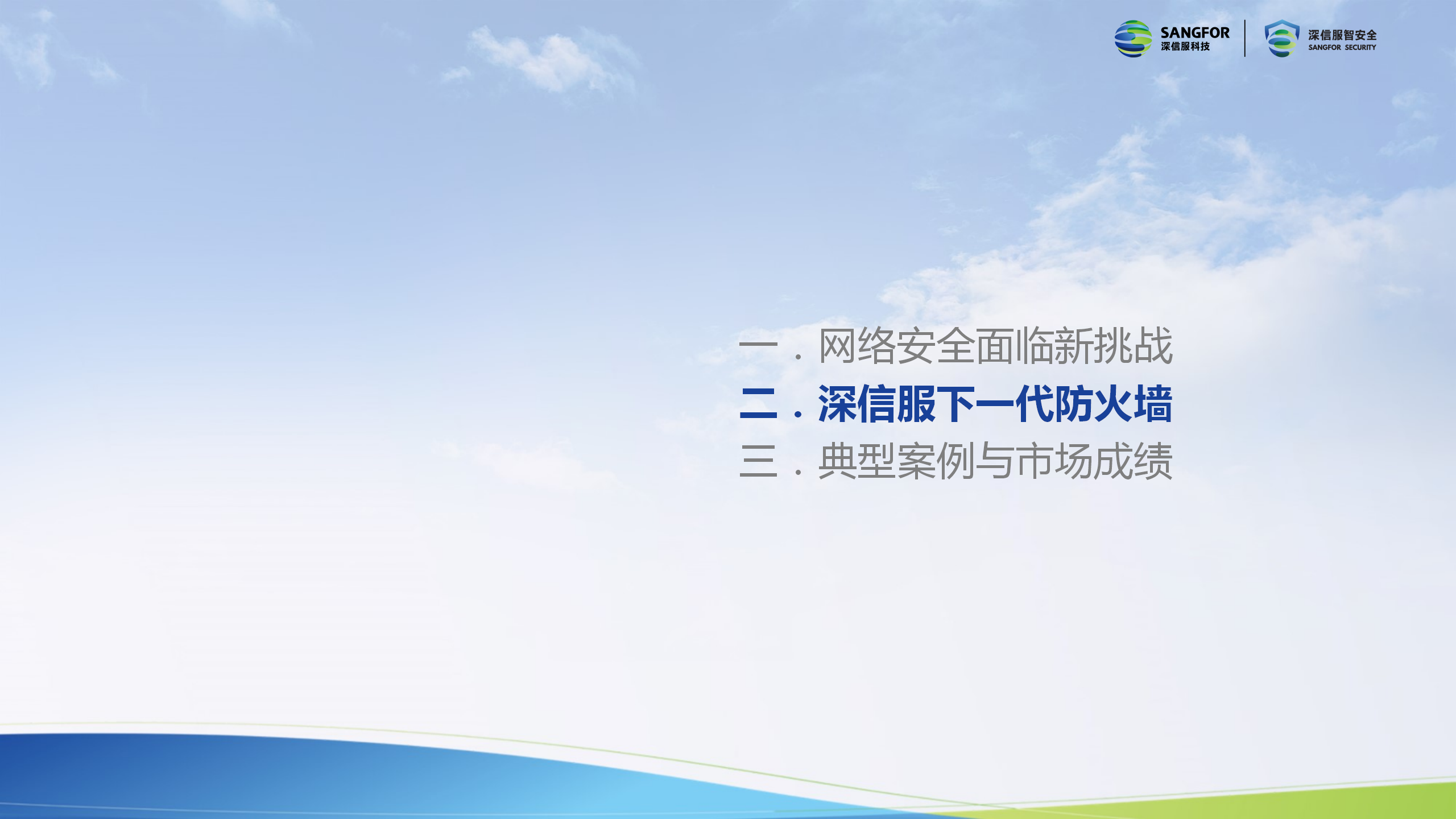 SANGFOR
深信服科技

深信服智安全
SANGFOR SECURITY

一．网络安全面临新挑战
二．深信服下一代防火墙
三．典型案例与市场成绩